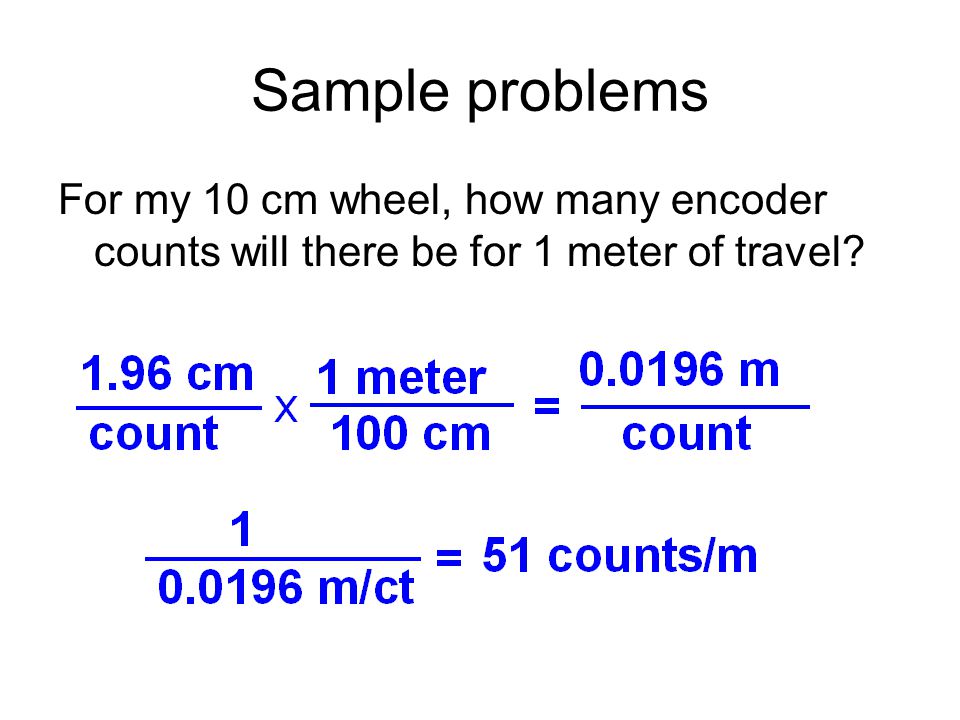 Sample problems

For my 10 cm wheel, how many encoder counts will there be for 1 meter of travel?

$\frac{1.96 \text{ cm}}{\text{count}} \times \frac{1 \text{ meter}}{100 \text{ cm}} = \frac{0.0196 \text{ m}}{\text{count}}$

$\frac{1}{0.0196 \text{ m/ct}} = 51 \text{ counts/m}$